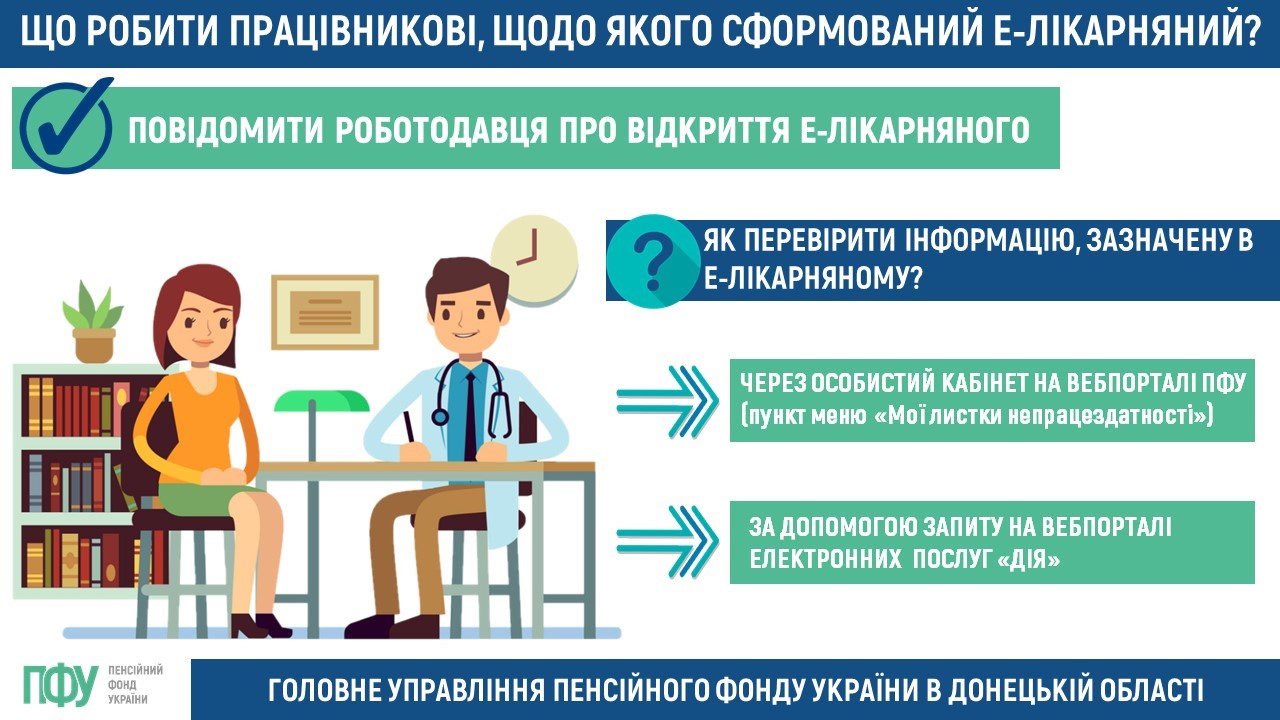 ЩО РОБИТИ ПРАЦІВНИКОВІ, ЩОДО ЯКОГО СФОРМОВАНИЙ Е-ЛІКАРНЯНИЙ?

ПОВІДОМИТИ РОБОТОДАВЦЯ ПРО ВІДКРИТТЯ Е-ЛІКАРНЯНОГО

ЯК ПЕРЕВІРИТИ ІНФОРМАЦІЮ, ЗАЗНАЧЕНУ В Е-ЛІКАРНЯНОМУ?

ЧЕРЕЗ ОСОБИСТИЙ КАБІНЕТ НА ВЕБПОРТАЛІ ПФУ (пункт меню «Мої листки непрацездатності»)

ЗА ДОПОМОГОЮ ЗАПИТУ НА ВЕБПОРТАЛІ ЕЛЕКТРОННИХ ПОСЛУГ «ДІЯ»

ПФУ ПЕНСІЙНИЙ ФОНД УКРАЇНИ

ГОЛОВНЕ УПРАВЛІННЯ ПЕНСІЙНОГО ФОНДУ УКРАЇНИ В ДОНЕЦЬКІЙ ОБЛАСТІ